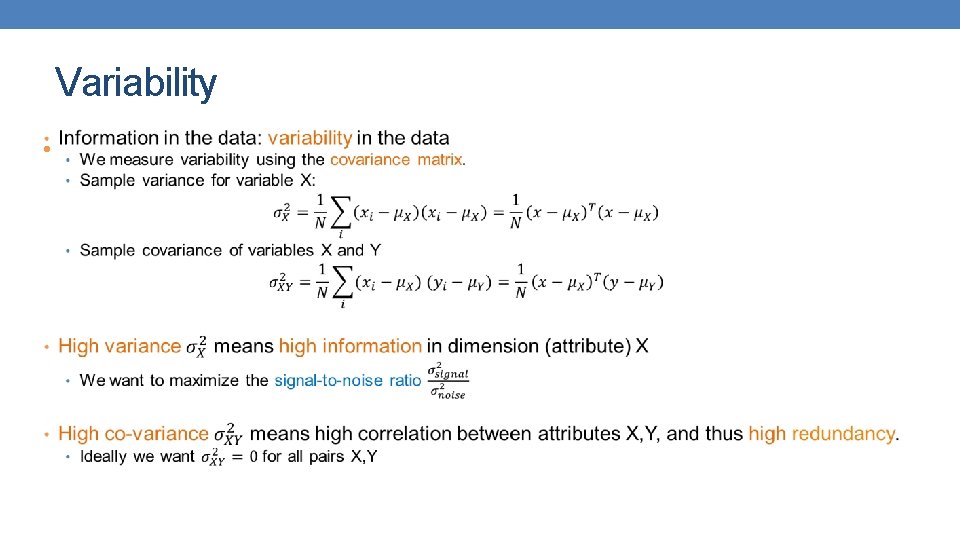 Variability

• Information in the data: variability in the data
  • We measure variability using the covariance matrix.
  • Sample variance for variable X:

$\sigma_X^2 = \frac{1}{N}\sum_i (x_i - \mu_X)(x_i - \mu_X) = \frac{1}{N}(x - \mu_X)^T(x - \mu_X)$

  • Sample covariance of variables X and Y

$\sigma_{XY}^2 = \frac{1}{N}\sum_i (x_i - \mu_X)(y_i - \mu_Y) = \frac{1}{N}(x - \mu_X)^T(y - \mu_Y)$

• High variance $\sigma_X^2$ means high information in dimension (attribute) X
  • We want to maximize the signal-to-noise ratio $\frac{\sigma_{signal}^2}{\sigma_{noise}^2}$

• High co-variance $\sigma_{XY}^2$ means high correlation between attributes X,Y, and thus high redundancy.
  • Ideally we want $\sigma_{XY}^2 = 0$ for all pairs X,Y